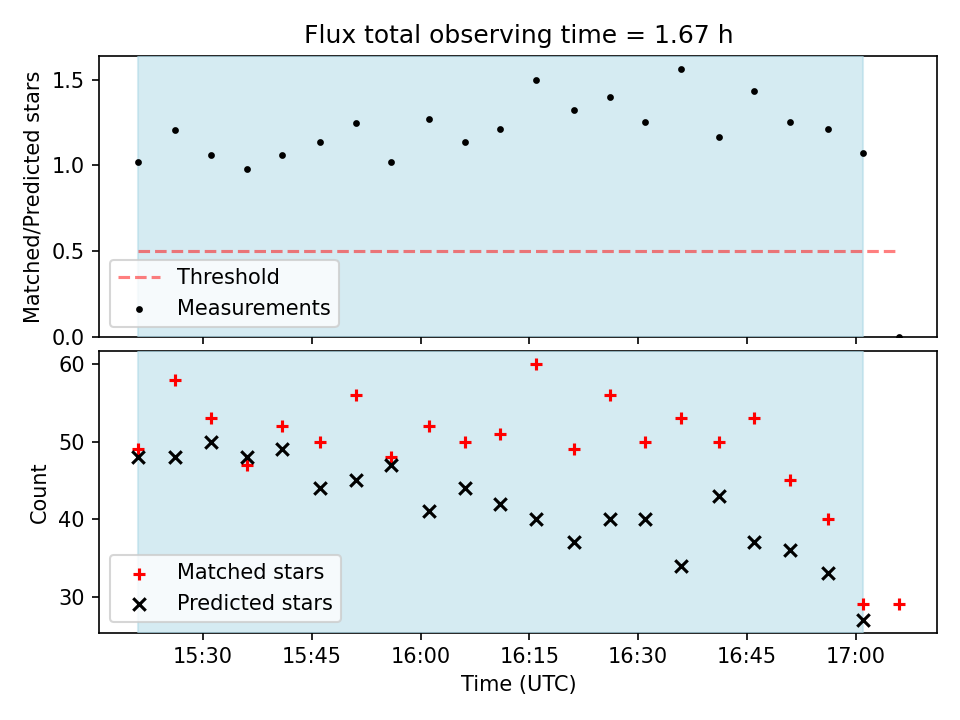 Flux total observing time = 1.67 h

Matched/Predicted stars

1.5
1.0
0.5
0.0

Threshold
Measurements

Count

60
50
40
30

Matched stars
Predicted stars

15:30
15:45
16:00
16:15
16:30
16:45
17:00

Time (UTC)